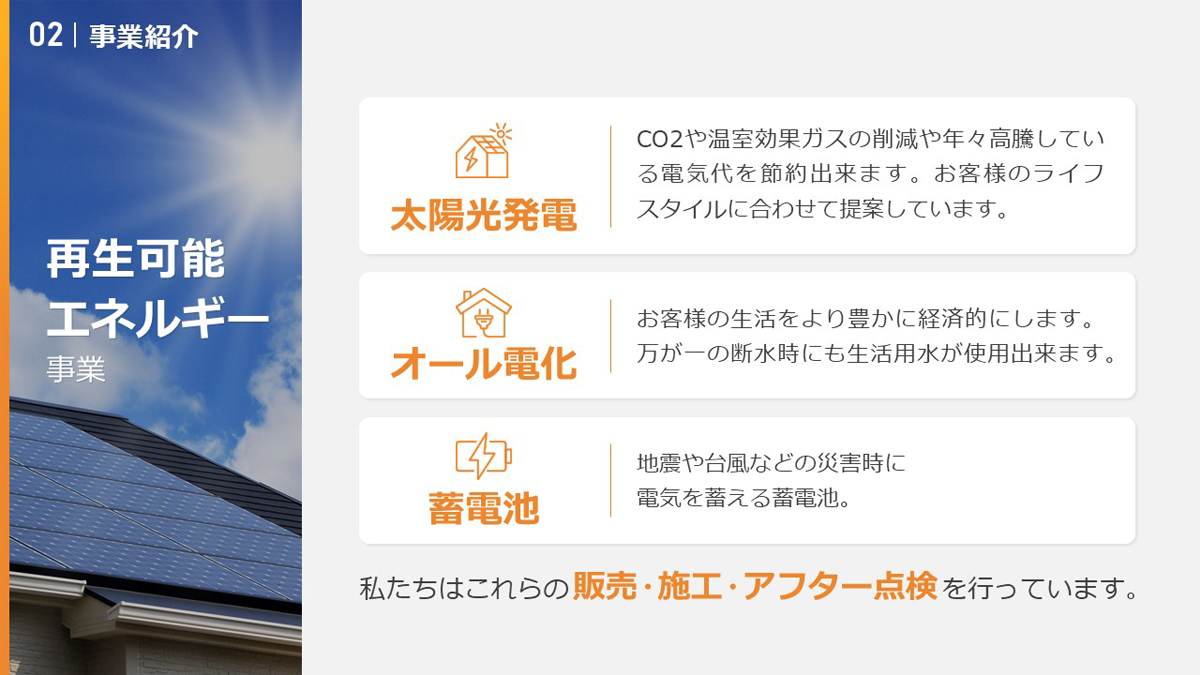 02 | 事業紹介

再生可能
エネルギー
事業

太陽光発電

CO2や温室効果ガスの削減や年々高騰している電気代を節約出来ます。お客様のライフスタイルに合わせて提案しています。

オール電化

お客様の生活をより豊かに経済的にします。
万が一の断水時にも生活用水が使用出来ます。

蓄電池

地震や台風などの災害時に
電気を蓄える蓄電池。

私たちはこれらの販売・施工・アフター点検を行っています。